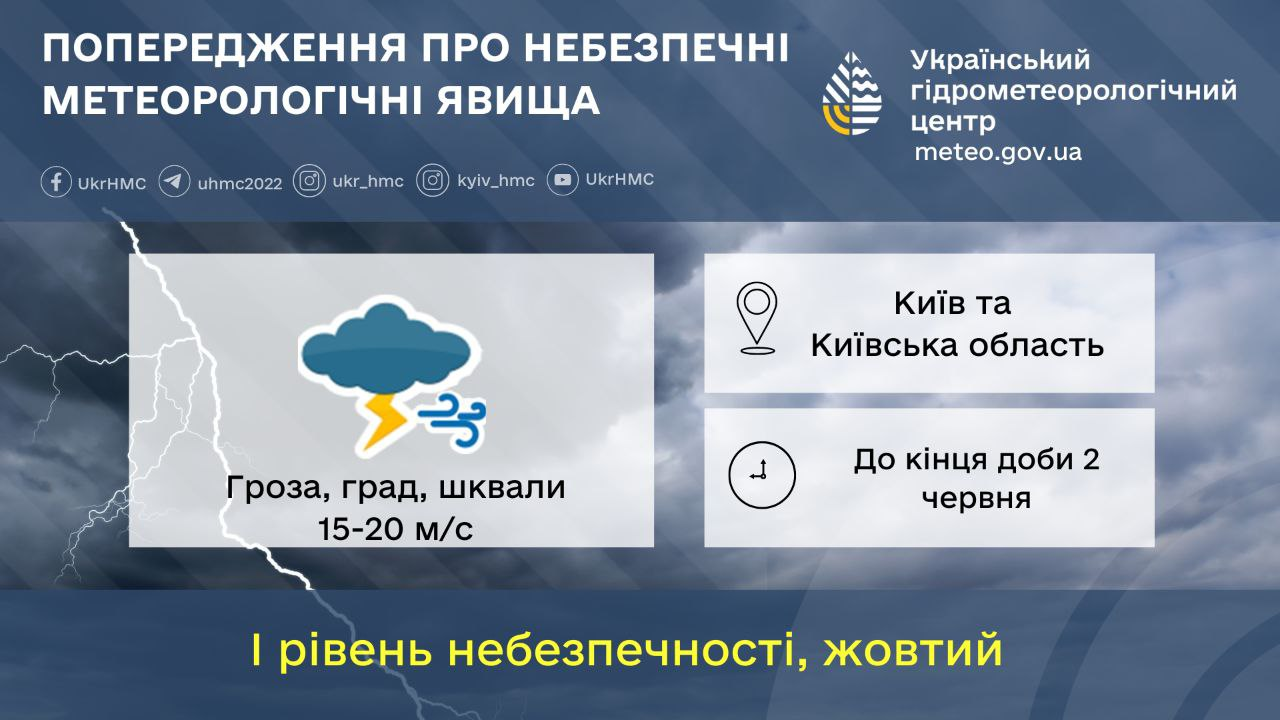 ПОПЕРЕДЖЕННЯ ПРО НЕБЕЗПЕЧНІ МЕТЕОРОЛОГІЧНІ ЯВИЩА

Український гідрометеорологічний центр
meteo.gov.ua

UkrHMC uhmc2022 ukr_hmc kyiv_hmc UkrHMC

Гроза, град, шквали 15-20 м/с

Київ та Київська область

До кінця доби 2 червня

І рівень небезпечності, жовтий